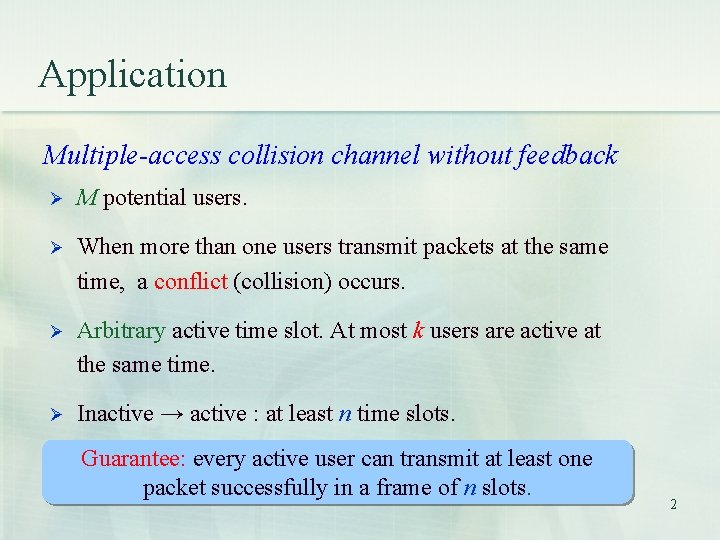 Application

Multiple-access collision channel without feedback

➢ M potential users.

➢ When more than one users transmit packets at the same time, a conflict (collision) occurs.

➢ Arbitrary active time slot. At most k users are active at the same time.

➢ Inactive → active : at least n time slots.

Guarantee: every active user can transmit at least one packet successfully in a frame of n slots.

2